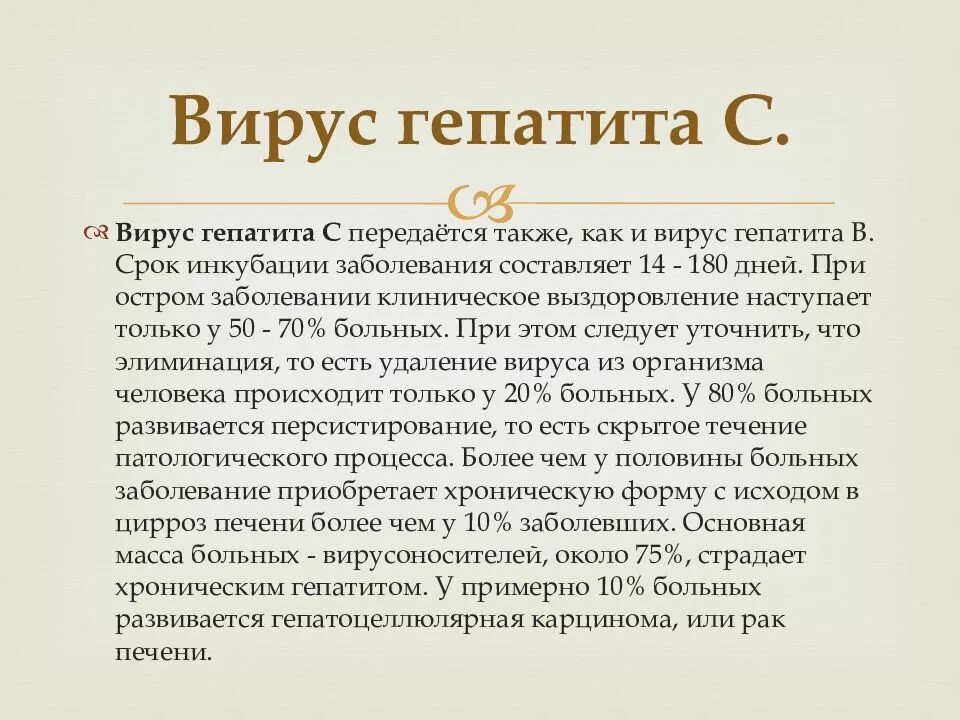 Вирус гепатита С.

Вирус гепатита С передаётся также, как и вирус гепатита В. Срок инкубации заболевания составляет 14 - 180 дней. При остром заболевании клиническое выздоровление наступает только у 50 - 70% больных. При этом следует уточнить, что элиминация, то есть удаление вируса из организма человека происходит только у 20% больных. У 80% больных развивается персистирование, то есть скрытое течение патологического процесса. Более чем у половины больных заболевание приобретает хроническую форму с исходом в цирроз печени более чем у 10% заболевших. Основная масса больных - вирусоносителей, около 75%, страдает хроническим гепатитом. У примерно 10% больных развивается гепатоцеллюлярная карцинома, или рак печени.